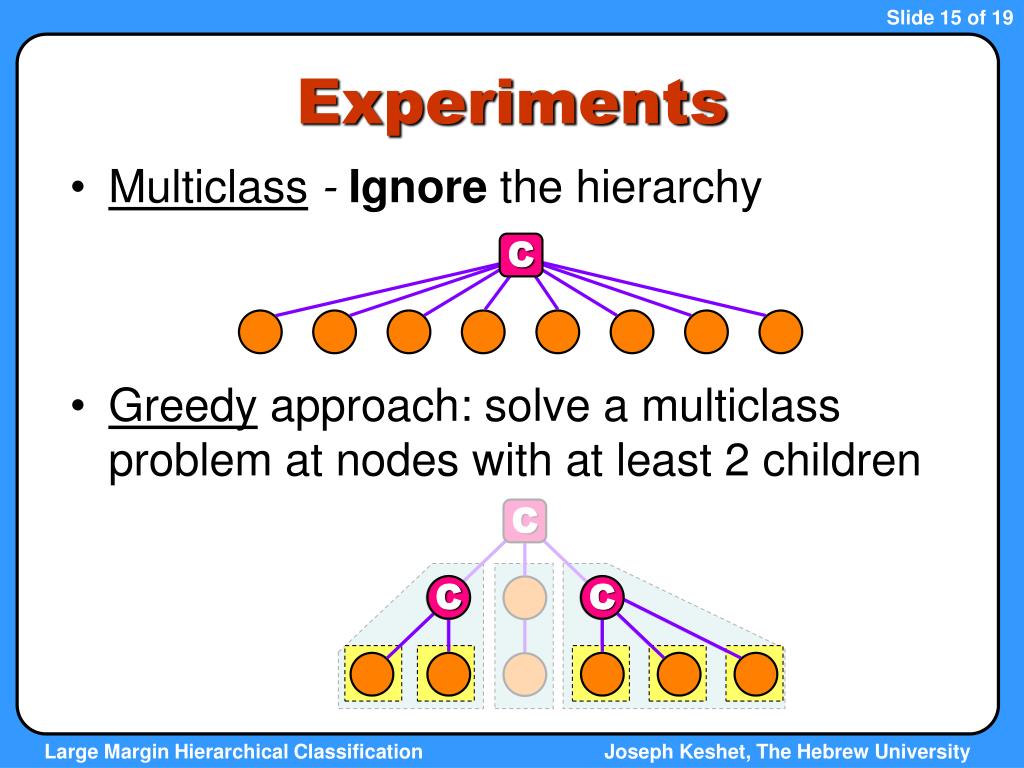 Slide 15 of 19

Experiments

• Multiclass - Ignore the hierarchy

C

• Greedy approach: solve a multiclass problem at nodes with at least 2 children

C

C

C

Large Margin Hierarchical Classification

Joseph Keshet, The Hebrew University